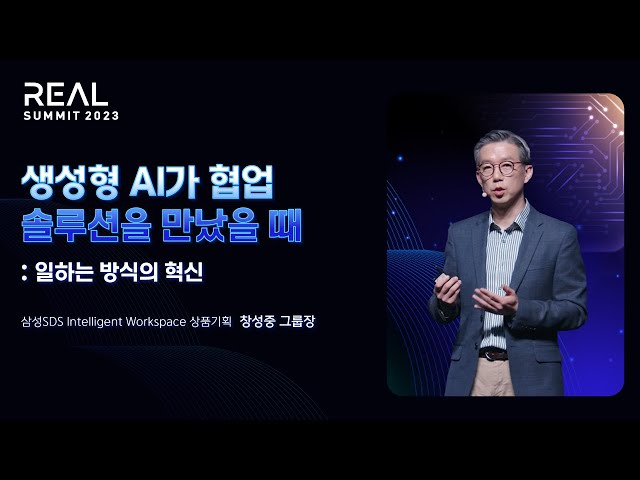 REAL
SUMMIT 2023

생성형 AI가 협업 솔루션을 만났을 때

: 일하는 방식의 혁신

삼성SDS Intelligent Workspace 상품기획 창성중 그룹장